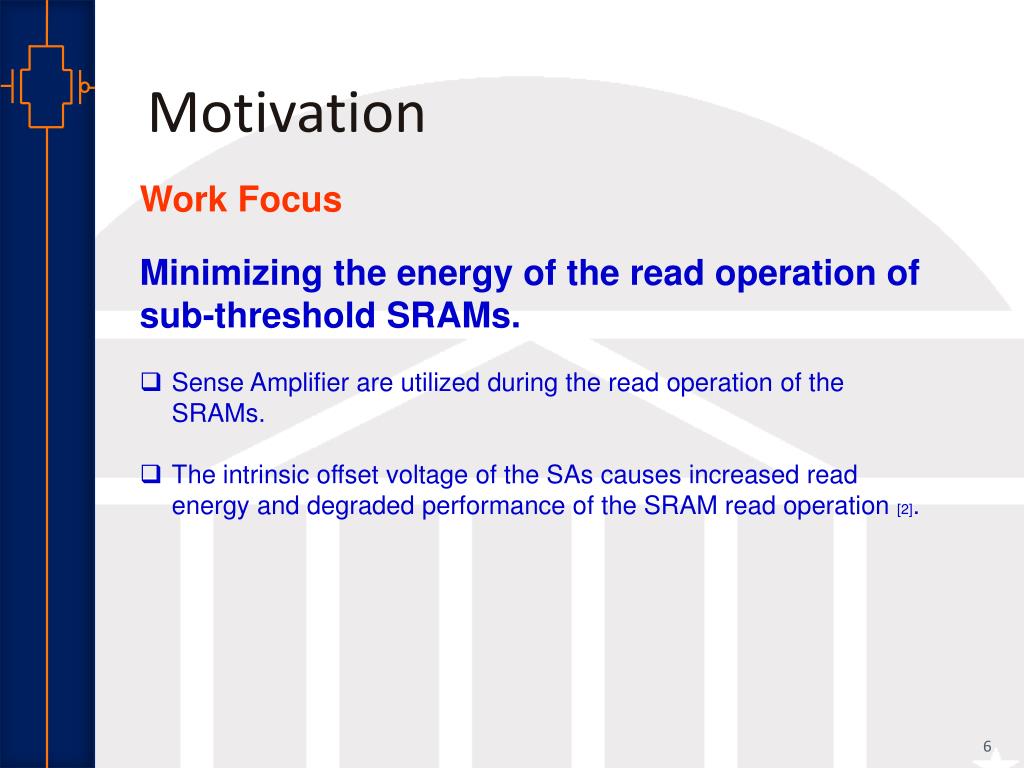 Motivation

Work Focus

Minimizing the energy of the read operation of sub-threshold SRAMs.

❑ Sense Amplifier are utilized during the read operation of the SRAMs.

❑ The intrinsic offset voltage of the SAs causes increased read energy and degraded performance of the SRAM read operation [2].

6